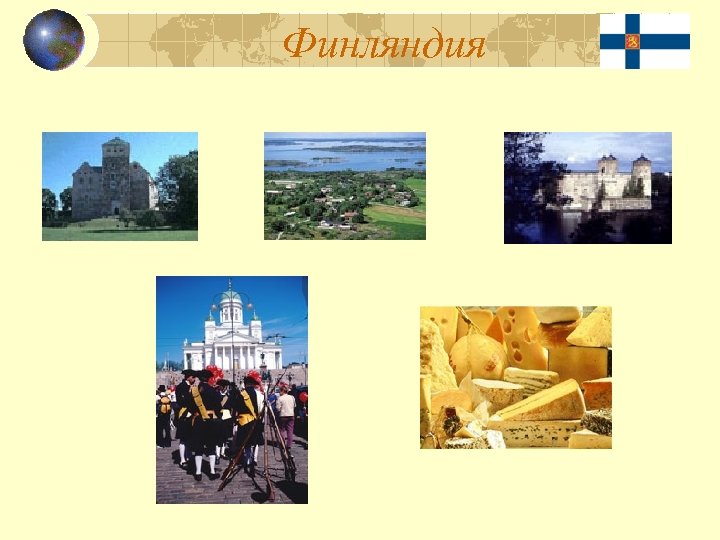 Финляндия